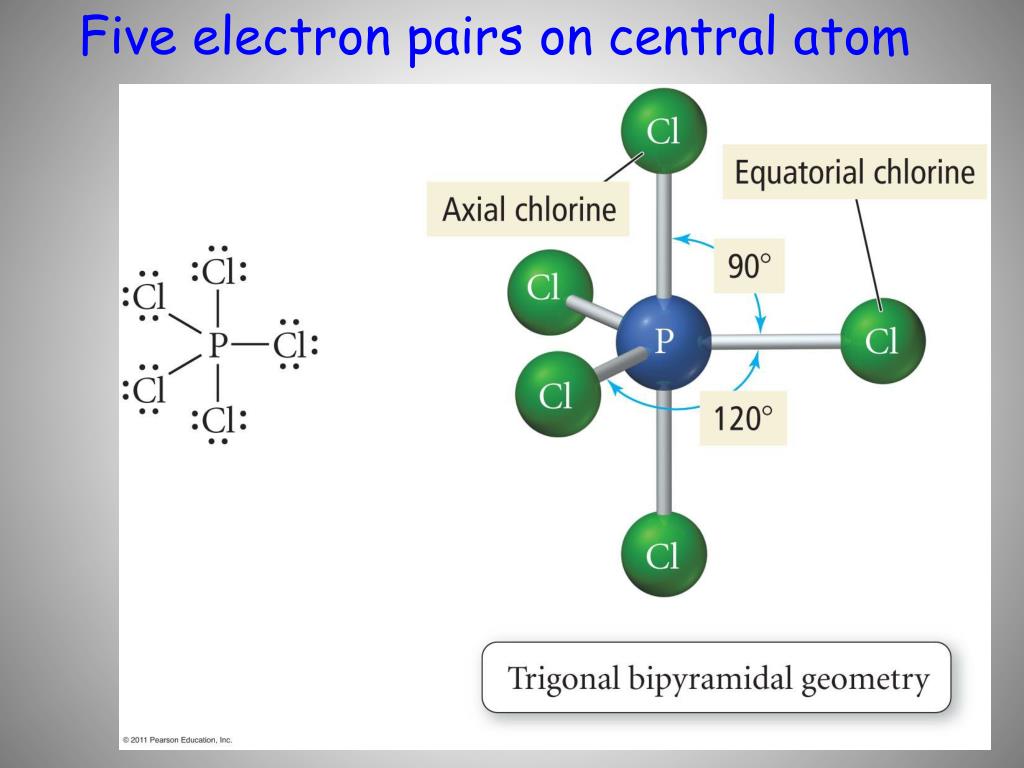 Five electron pairs on central atom

:Cl:
:Cl
P—Cl:
:Cl
:Cl:

Cl
Axial chlorine
Equatorial chlorine
90°
Cl
P
Cl
Cl
120°
Cl

Trigonal bipyramidal geometry

© 2011 Pearson Education, Inc.